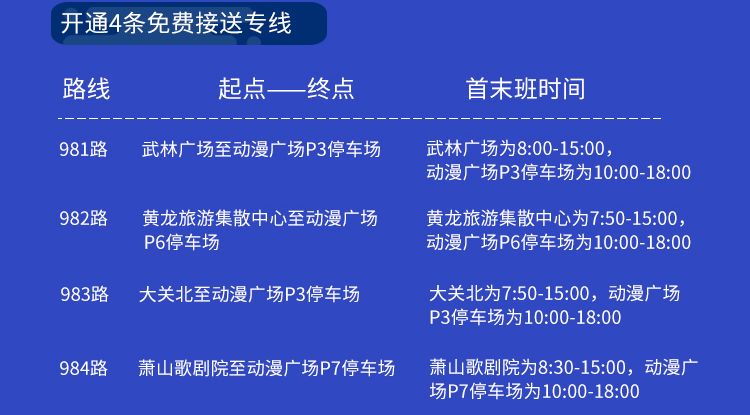 开通4条免费接送专线

| 路线 | 起点——终点 | 首末班时间 |
|---|---|---|
| 981路 | 武林广场至动漫广场P3停车场 | 武林广场为8:00-15:00，动漫广场P3停车场为10:00-18:00 |
| 982路 | 黄龙旅游集散中心至动漫广场P6停车场 | 黄龙旅游集散中心为7:50-15:00，动漫广场P6停车场为10:00-18:00 |
| 983路 | 大关北至动漫广场P3停车场 | 大关北为7:50-15:00，动漫广场P3停车场为10:00-18:00 |
| 984路 | 萧山歌剧院至动漫广场P7停车场 | 萧山歌剧院为8:30-15:00，动漫广场P7停车场为10:00-18:00 |